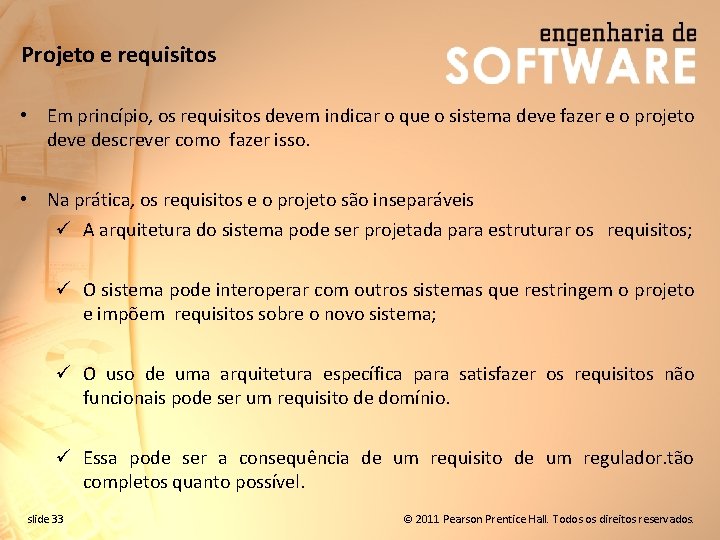 Projeto e requisitos

engenharia de SOFTWARE

• Em princípio, os requisitos devem indicar o que o sistema deve fazer e o projeto deve descrever como fazer isso.

• Na prática, os requisitos e o projeto são inseparáveis

✓ A arquitetura do sistema pode ser projetada para estruturar os requisitos;

✓ O sistema pode interoperar com outros sistemas que restringem o projeto e impõem requisitos sobre o novo sistema;

✓ O uso de uma arquitetura específica para satisfazer os requisitos não funcionais pode ser um requisito de domínio.

✓ Essa pode ser a consequência de um requisito de um regulador.tão completos quanto possível.

slide 33

© 2011 Pearson Prentice Hall. Todos os direitos reservados.